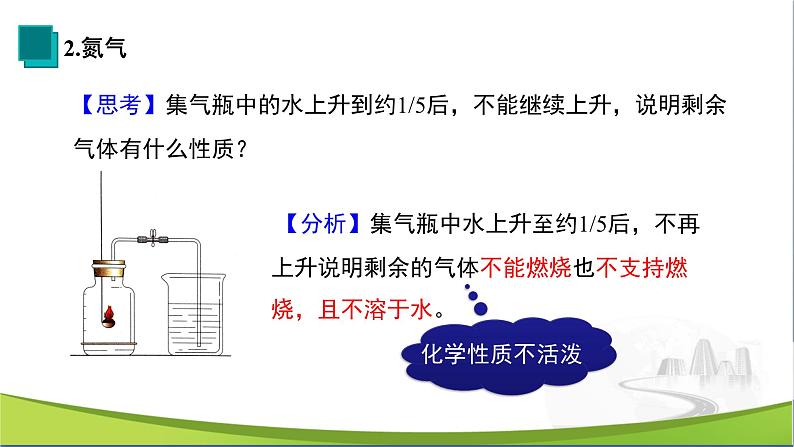 2.氮气

【思考】集气瓶中的水上升到约1/5后，不能继续上升，说明剩余气体有什么性质？

【分析】集气瓶中水上升至约1/5后，不再上升说明剩余的气体不能燃烧也不支持燃烧，且不溶于水。

化学性质不活泼